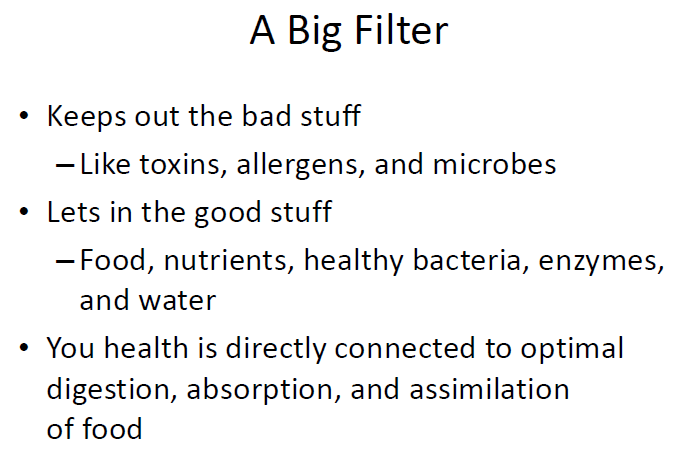 A Big Filter

• Keeps out the bad stuff
  – Like toxins, allergens, and microbes
• Lets in the good stuff
  – Food, nutrients, healthy bacteria, enzymes, and water
• You health is directly connected to optimal digestion, absorption, and assimilation of food